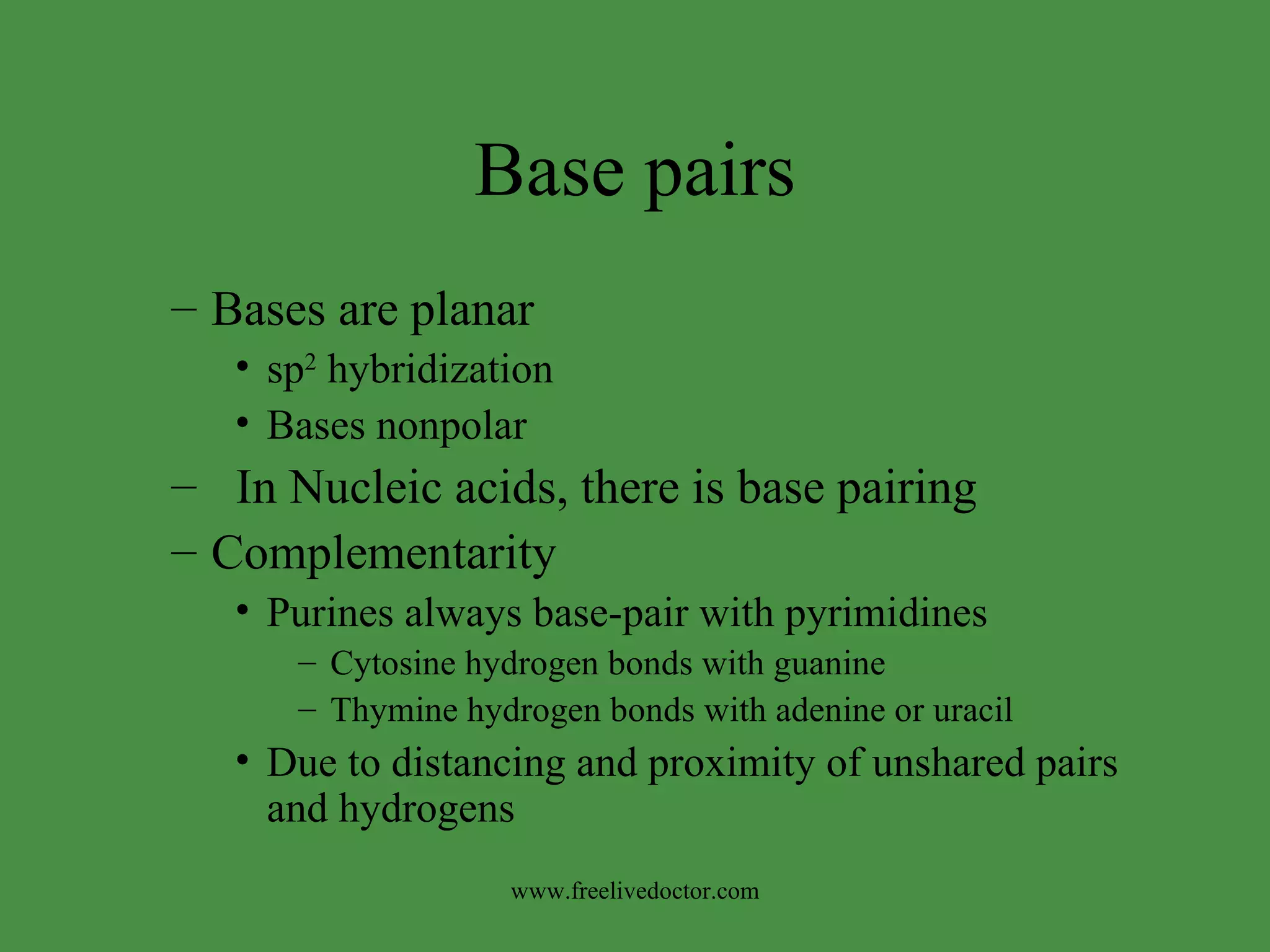 Base pairs

– Bases are planar
• $sp^2$ hybridization
• Bases nonpolar
– In Nucleic acids, there is base pairing
– Complementarity
• Purines always base-pair with pyrimidines
– Cytosine hydrogen bonds with guanine
– Thymine hydrogen bonds with adenine or uracil
• Due to distancing and proximity of unshared pairs and hydrogens

www.freelivedoctor.com